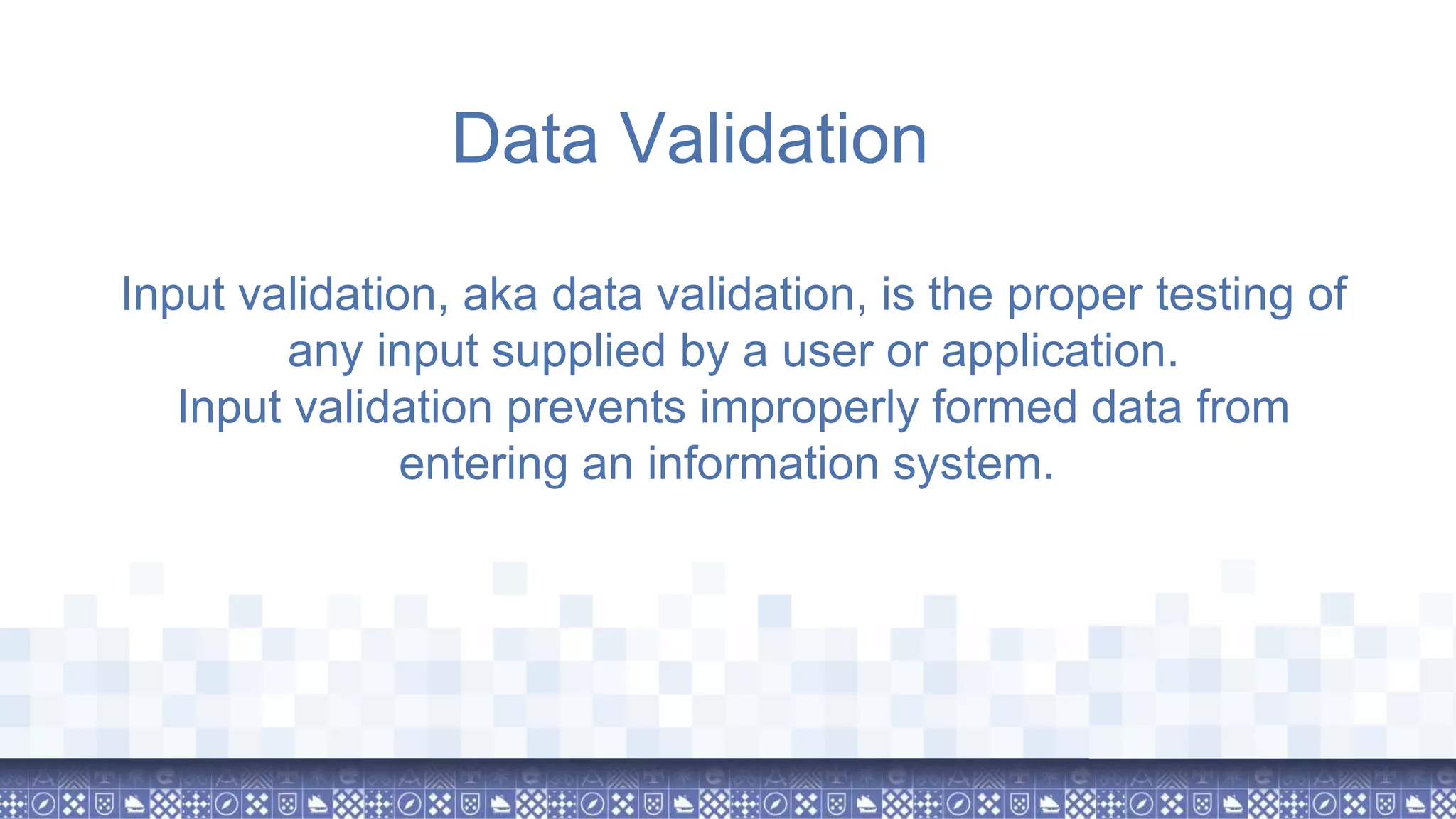 Data Validation

Input validation, aka data validation, is the proper testing of any input supplied by a user or application.
Input validation prevents improperly formed data from entering an information system.